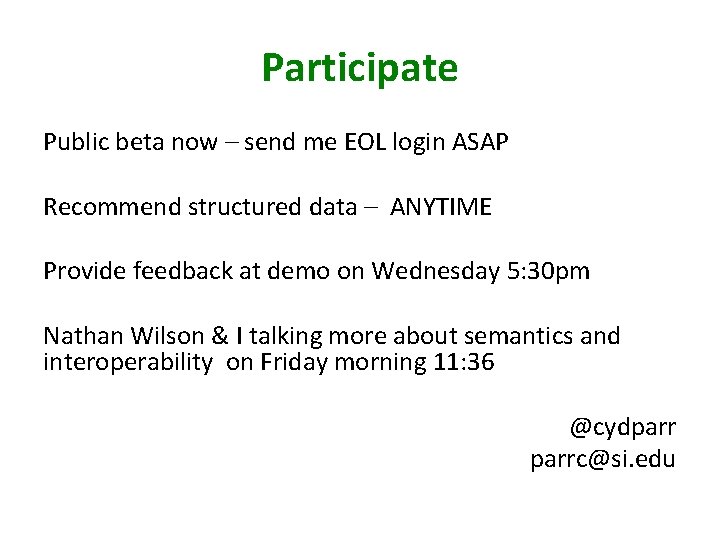 Participate

Public beta now – send me EOL login ASAP

Recommend structured data – ANYTIME

Provide feedback at demo on Wednesday 5:30pm

Nathan Wilson & I talking more about semantics and interoperability on Friday morning 11:36

@cydparr
parrc@si.edu